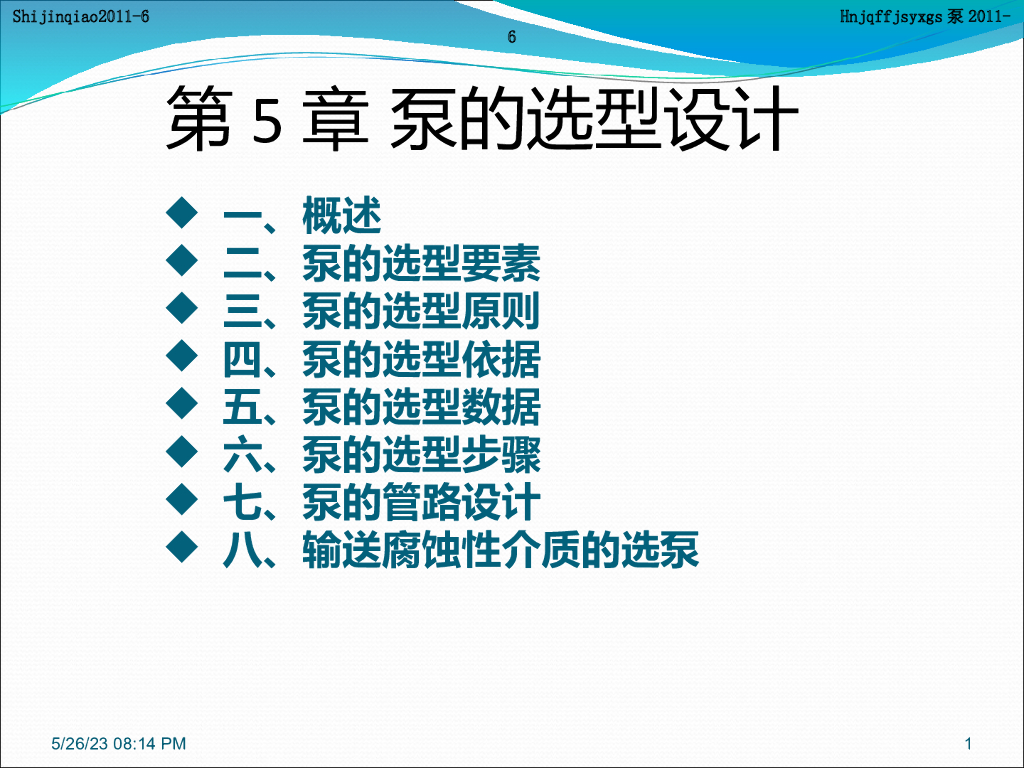 Shijinqiao2011-6

Hnjqffjsyxgs 泵 2011-6

第 5 章 泵的选型设计

◆ 一、概述
◆ 二、泵的选型要素
◆ 三、泵的选型原则
◆ 四、泵的选型依据
◆ 五、泵的选型数据
◆ 六、泵的选型步骤
◆ 七、泵的管路设计
◆ 八、输送腐蚀性介质的选泵

5/26/23 08:14 PM

1